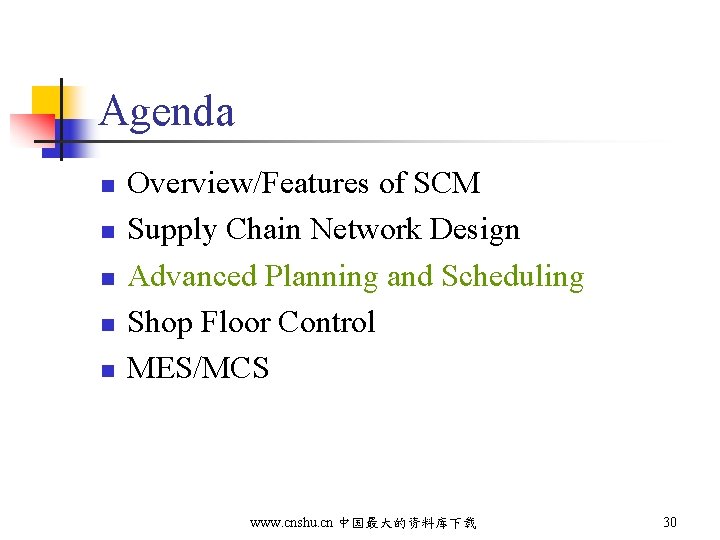 Agenda

- Overview/Features of SCM
- Supply Chain Network Design
- Advanced Planning and Scheduling
- Shop Floor Control
- MES/MCS

www.cnshu.cn 中国最大的资料库下载

30